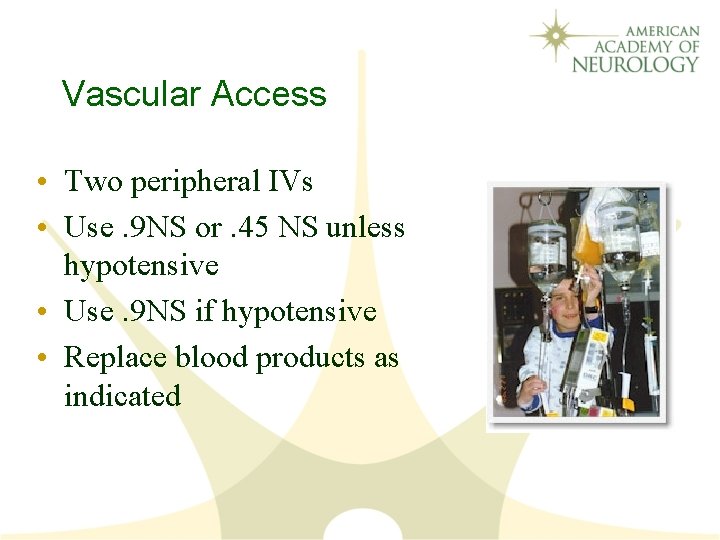 AMERICAN ACADEMY OF NEUROLOGY

Vascular Access

• Two peripheral IVs
• Use .9NS or .45 NS unless hypotensive
• Use .9NS if hypotensive
• Replace blood products as indicated